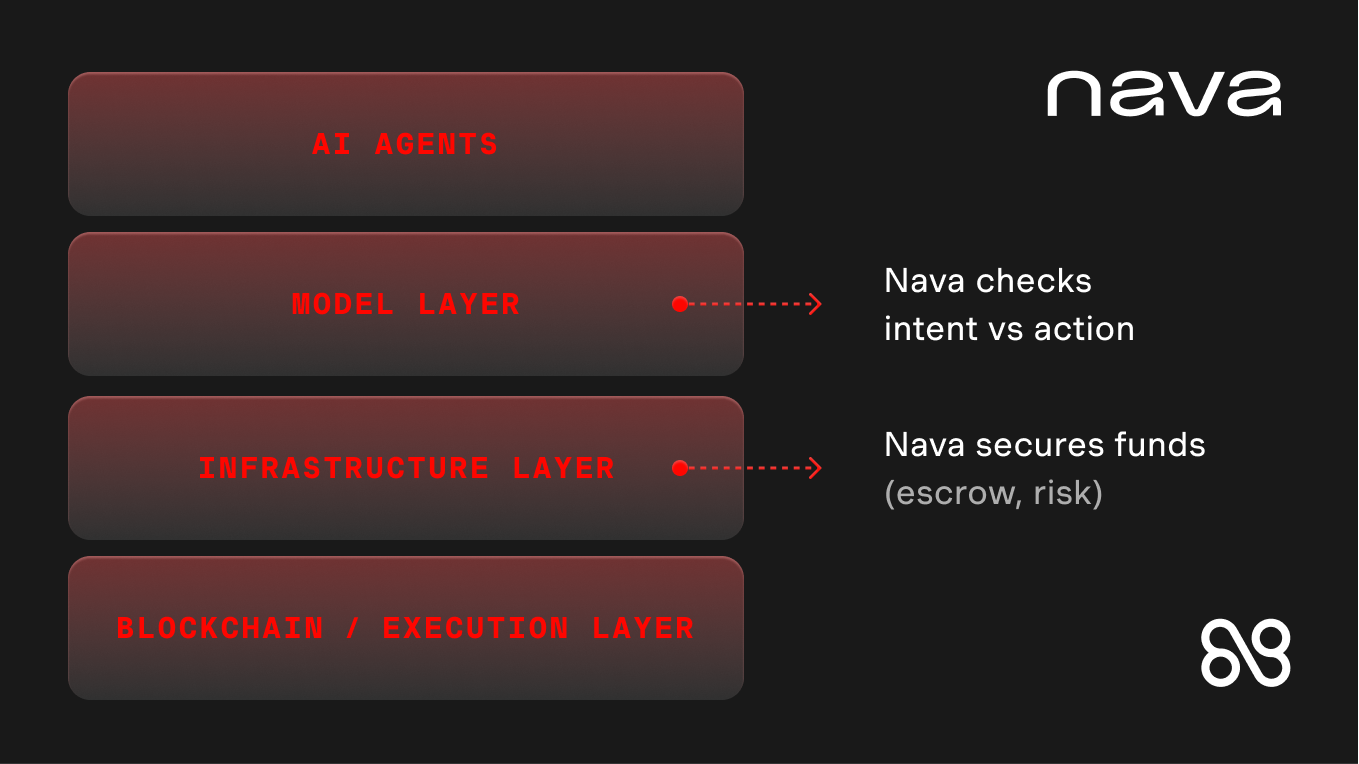 AI AGENTS

MODEL LAYER

INFRASTRUCTURE LAYER

BLOCKCHAIN / EXECUTION LAYER

nava

Nava checks intent vs action

Nava secures funds (escrow, risk)